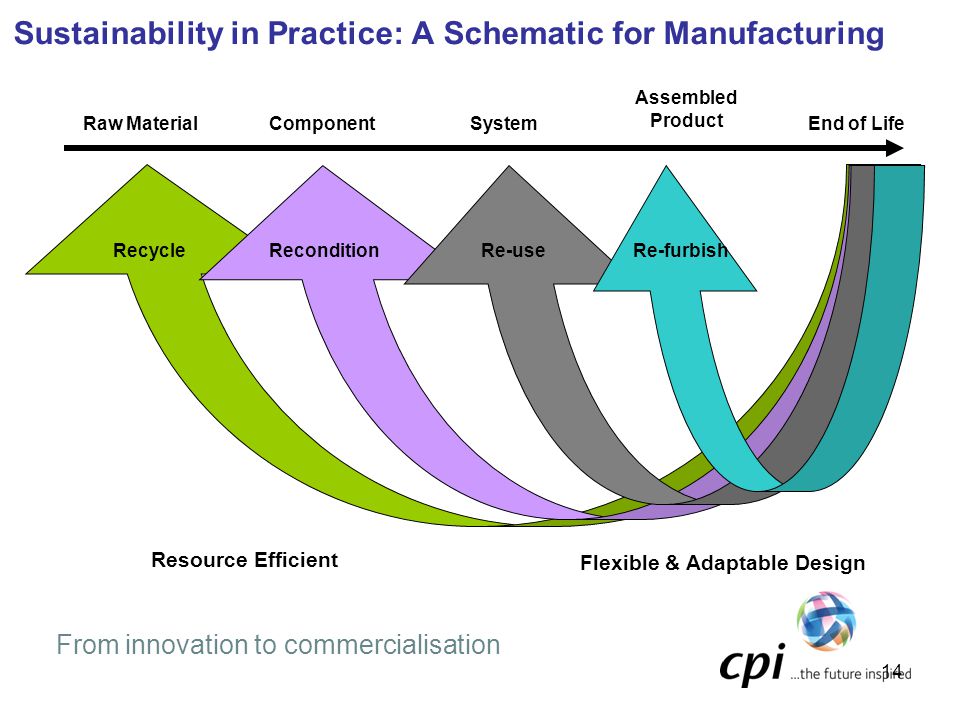 Sustainability in Practice: A Schematic for Manufacturing

Raw Material
Component
System
Assembled Product
End of Life

Recycle
Recondition
Re-use
Re-furbish

Resource Efficient
Flexible & Adaptable Design

From innovation to commercialisation

cpi ...the future inspired

14